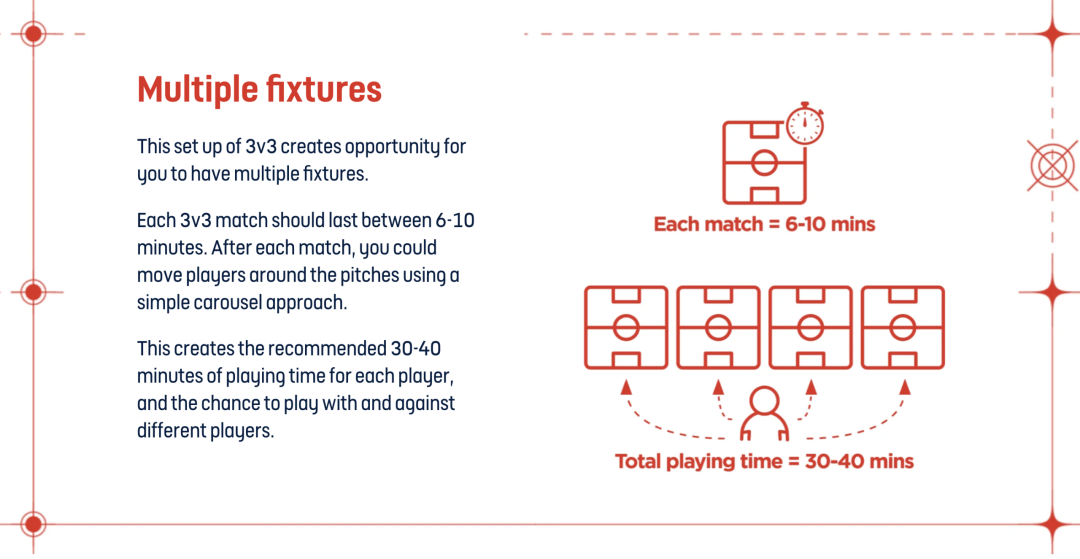 Multiple fixtures

This set up of 3v3 creates opportunity for you to have multiple fixtures.

Each 3v3 match should last between 6-10 minutes. After each match, you could move players around the pitches using a simple carousel approach.

This creates the recommended 30-40 minutes of playing time for each player, and the chance to play with and against different players.

Each match = 6-10 mins

Total playing time = 30-40 mins